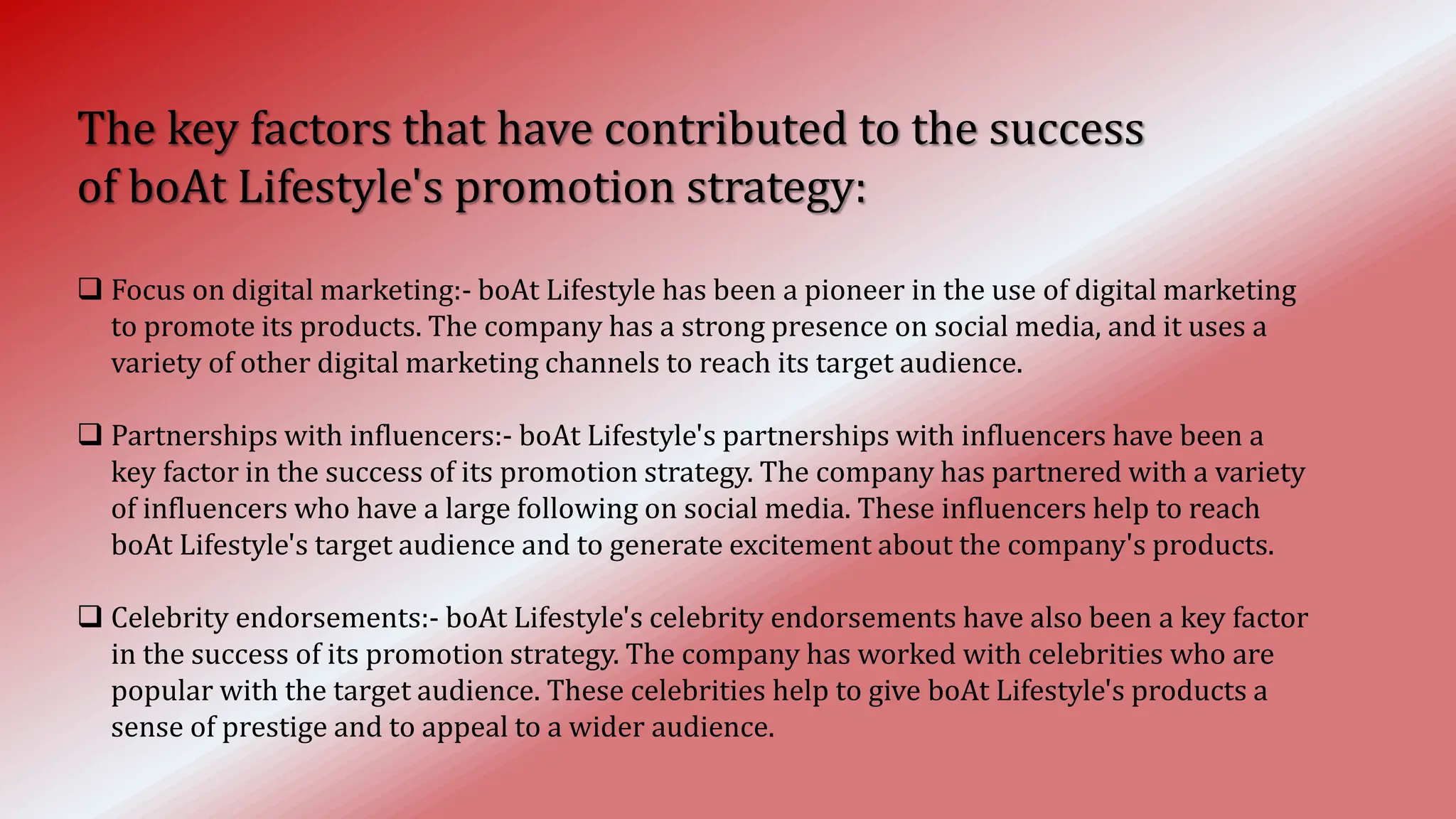 The key factors that have contributed to the success of boAt Lifestyle's promotion strategy:

❑ Focus on digital marketing:- boAt Lifestyle has been a pioneer in the use of digital marketing to promote its products. The company has a strong presence on social media, and it uses a variety of other digital marketing channels to reach its target audience.

❑ Partnerships with influencers:- boAt Lifestyle's partnerships with influencers have been a key factor in the success of its promotion strategy. The company has partnered with a variety of influencers who have a large following on social media. These influencers help to reach boAt Lifestyle's target audience and to generate excitement about the company's products.

❑ Celebrity endorsements:- boAt Lifestyle's celebrity endorsements have also been a key factor in the success of its promotion strategy. The company has worked with celebrities who are popular with the target audience. These celebrities help to give boAt Lifestyle's products a sense of prestige and to appeal to a wider audience.